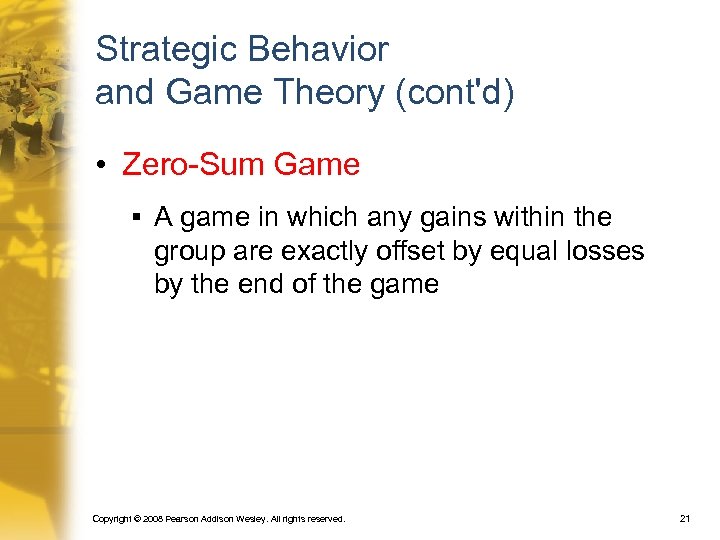 Strategic Behavior and Game Theory (cont'd)

• Zero-Sum Game

▪ A game in which any gains within the group are exactly offset by equal losses by the end of the game

Copyright © 2008 Pearson Addison Wesley. All rights reserved.

21